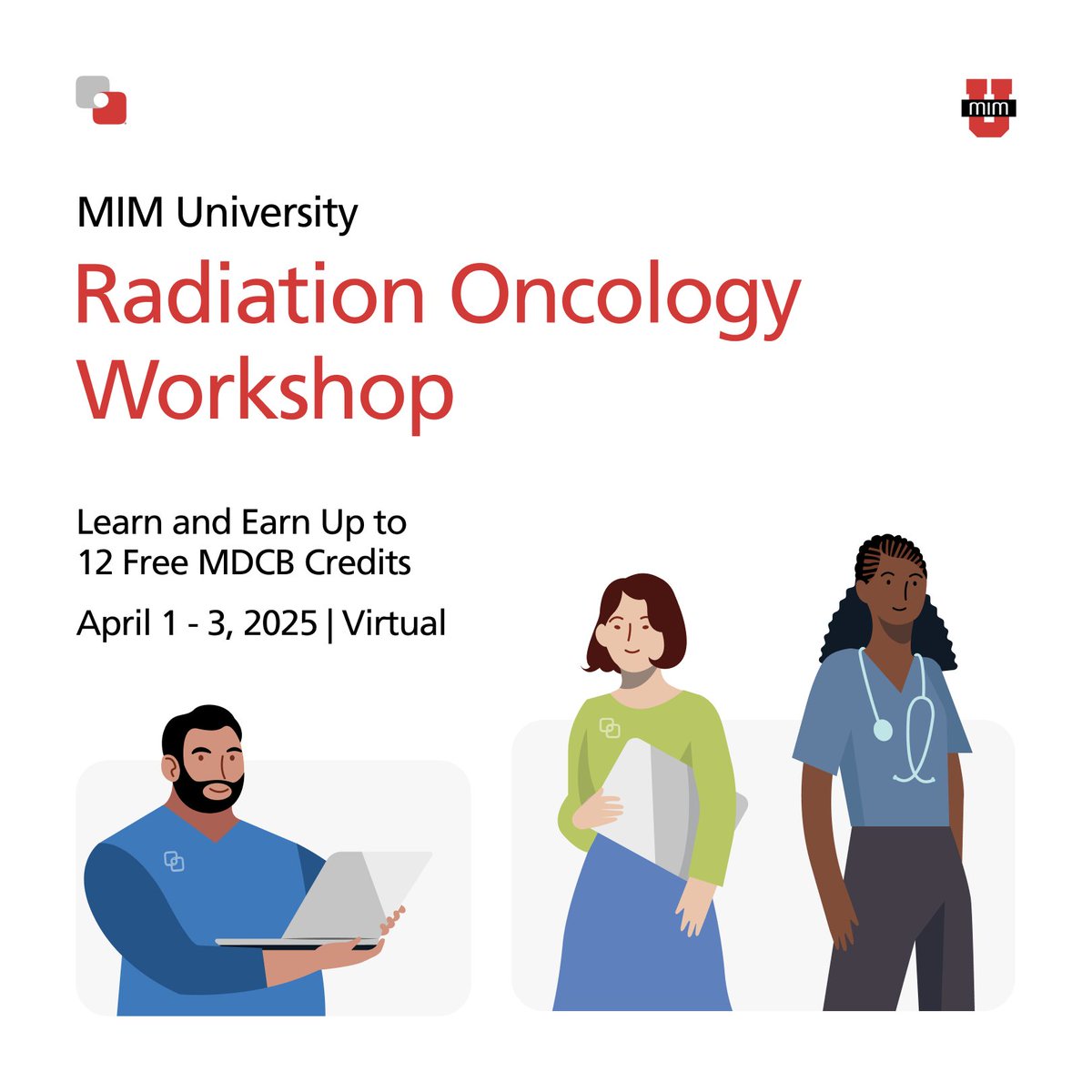 mim

MIM University

Radiation Oncology Workshop

Learn and Earn Up to 12 Free MDCB Credits

April 1 - 3, 2025 | Virtual